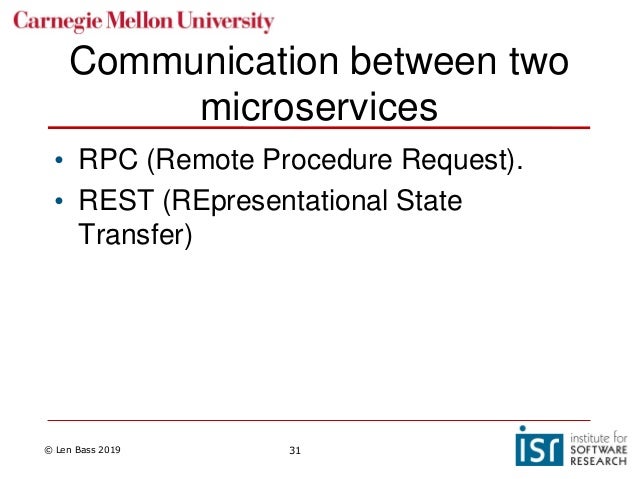 Carnegie Mellon University

Communication between two microservices

• RPC (Remote Procedure Request).
• REST (REpresentational State Transfer)

© Len Bass 2019

31

isr institute for SOFTWARE RESEARCH